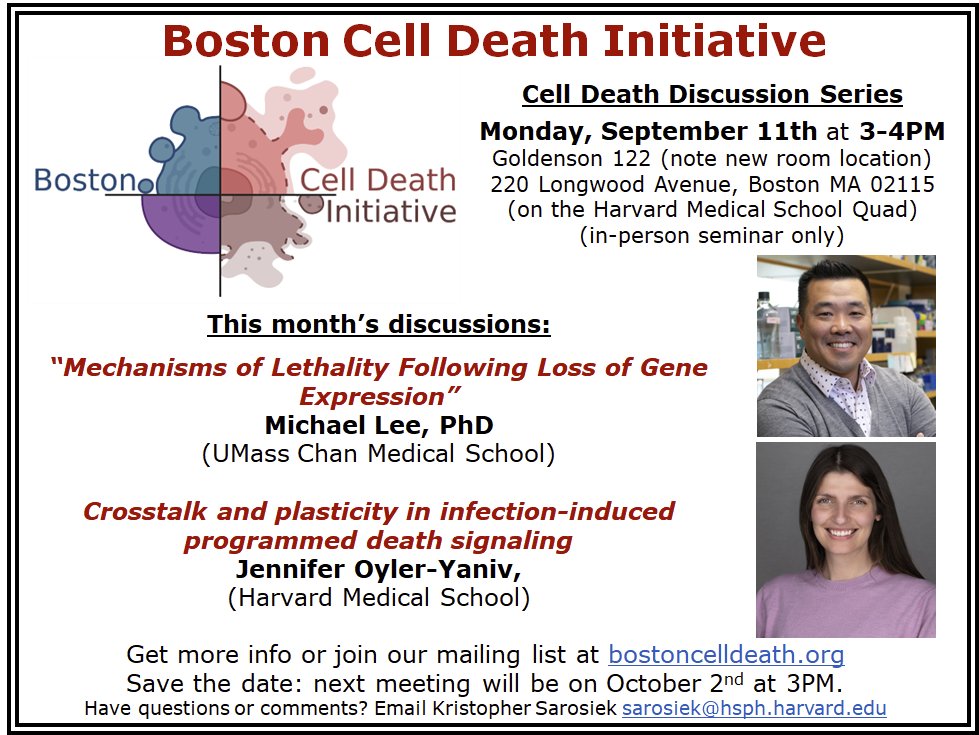 Boston Cell Death Initiative

Boston Cell Death Initiative

Cell Death Discussion Series

Monday, September 11th at 3-4PM
Goldenson 122 (note new room location)
220 Longwood Avenue, Boston MA 02115
(on the Harvard Medical School Quad)
(in-person seminar only)

This month's discussions:

"Mechanisms of Lethality Following Loss of Gene Expression"
Michael Lee, PhD
(UMass Chan Medical School)

Crosstalk and plasticity in infection-induced programmed death signaling
Jennifer Oyler-Yaniv,
(Harvard Medical School)

Get more info or join our mailing list at bostoncelldeath.org
Save the date: next meeting will be on October 2$^{nd}$ at 3PM.
Have questions or comments? Email Kristopher Sarosiek sarosiek@hsph.harvard.edu